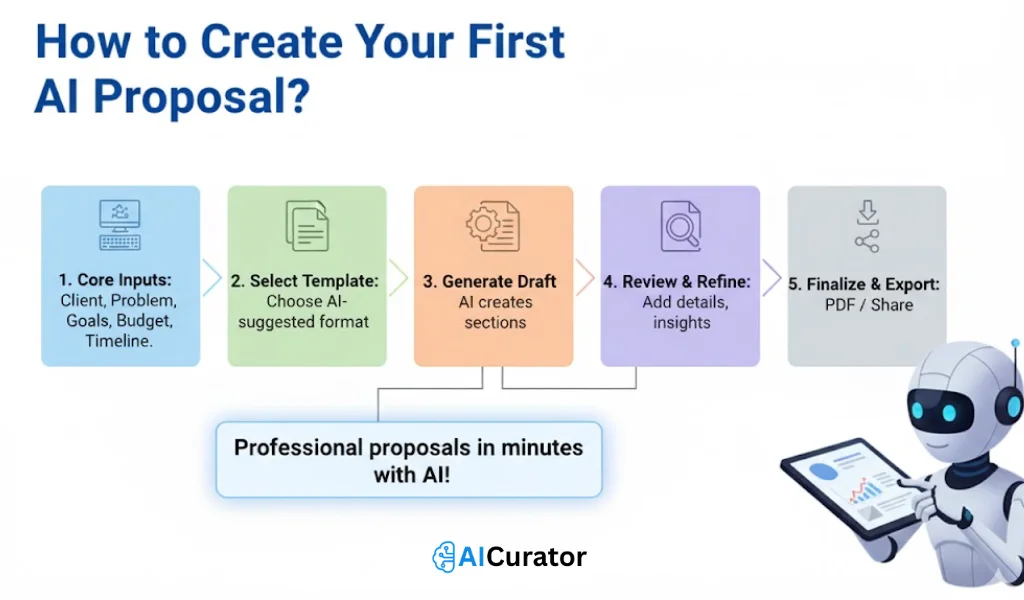 How to Create Your First AI Proposal?

1. Core Inputs: Client, Problem, Goals, Budget, Timeline.

2. Select Template: Choose AI-suggested format

3. Generate Draft AI creates sections

4. Review & Refine: Add details, insights

5. Finalize & Export: PDF / Share

Professional proposals in minutes with AI!

AICurator